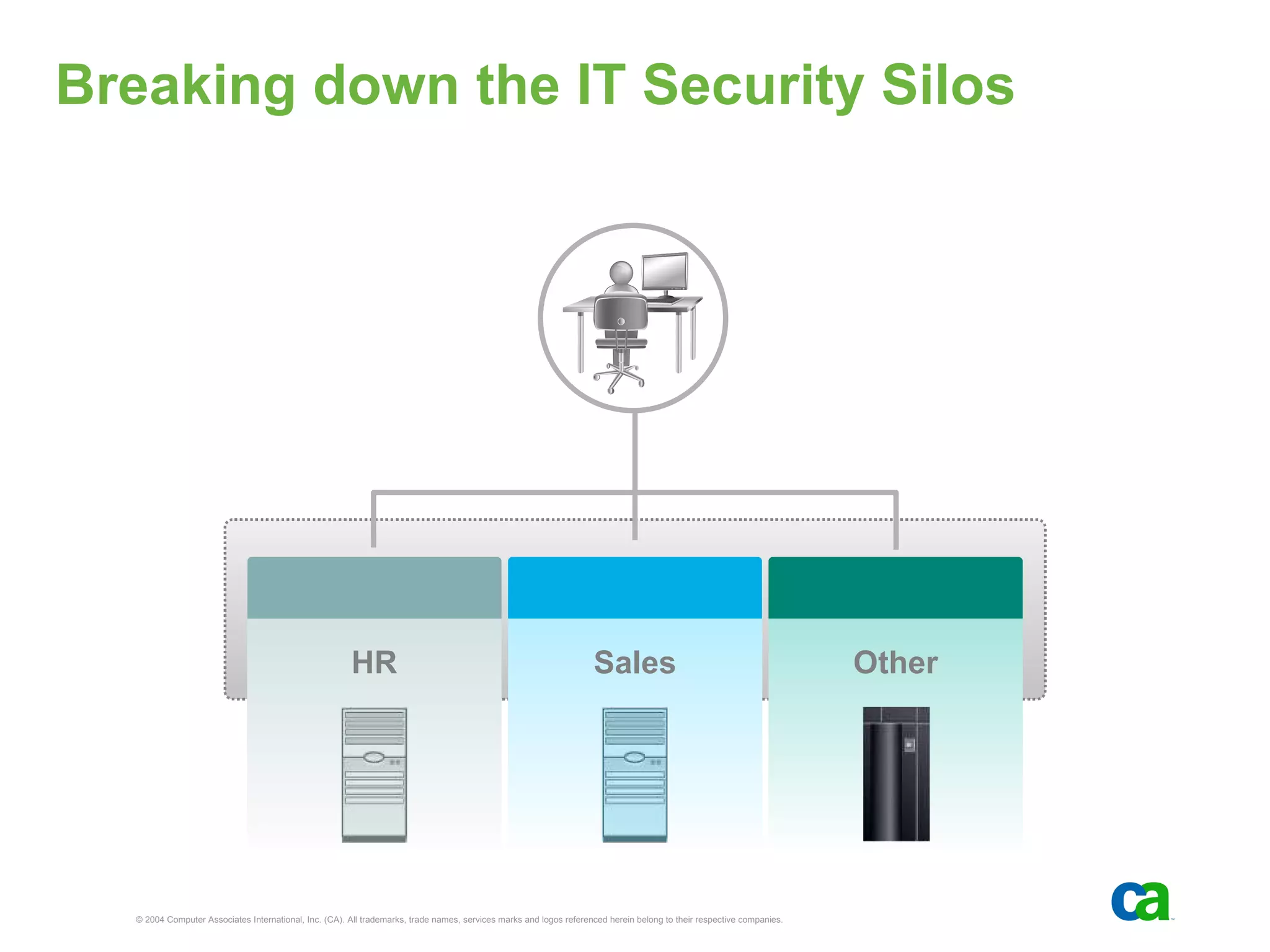 Breaking down the IT Security Silos

HR

Sales

Other

© 2004 Computer Associates International, Inc. (CA). All trademarks, trade names, services marks and logos referenced herein belong to their respective companies.

ca